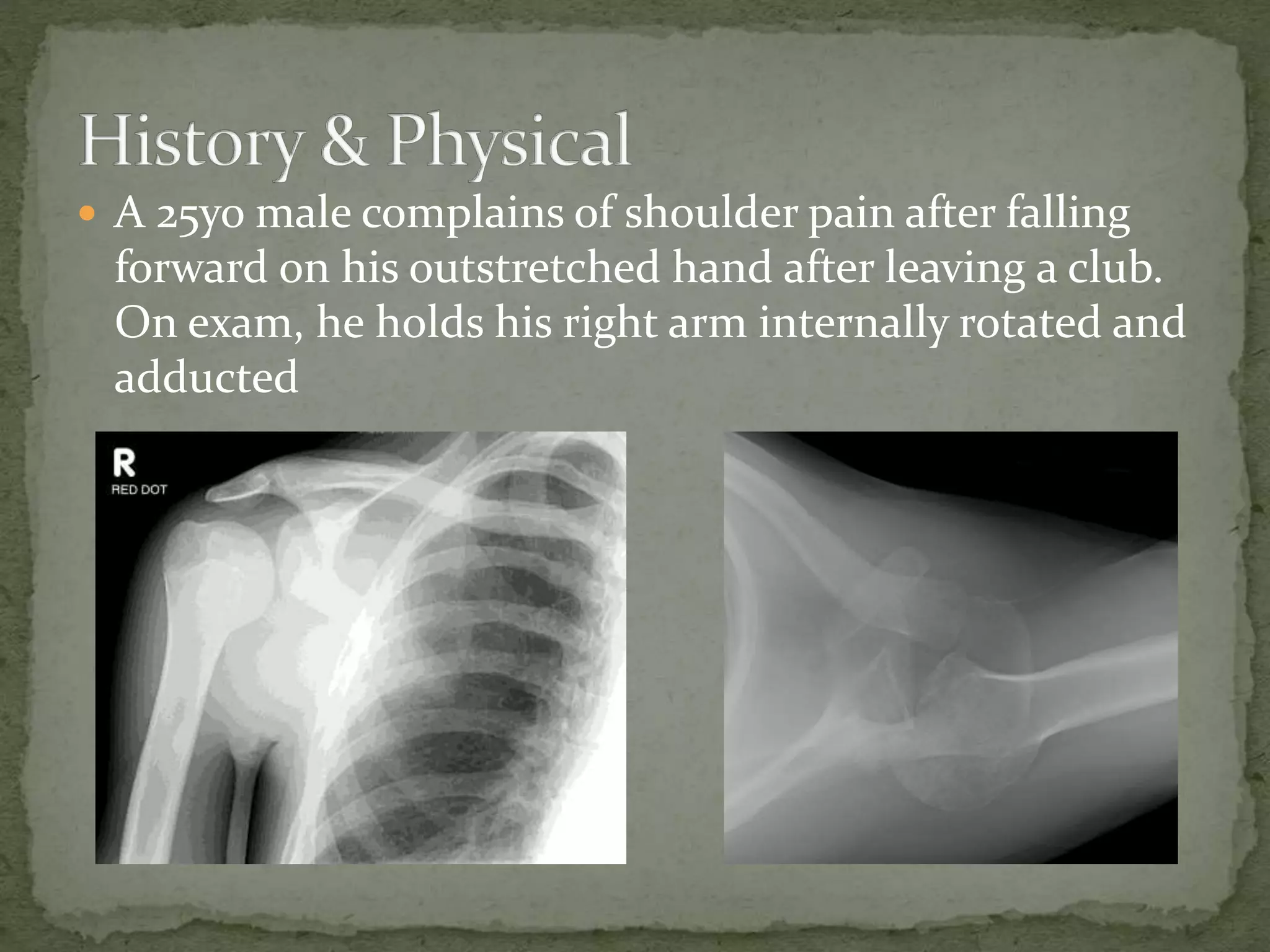 History & Physical

A 25yo male complains of shoulder pain after falling forward on his outstretched hand after leaving a club. On exam, he holds his right arm internally rotated and adducted

R
RED DOT